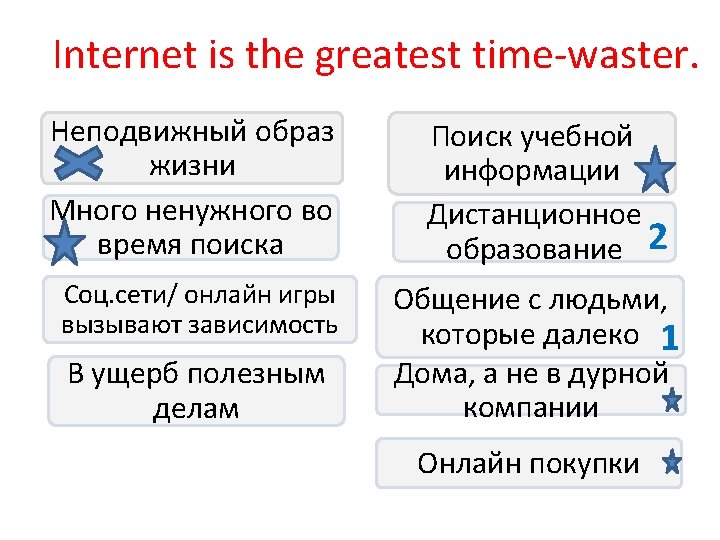 Internet is the greatest time-waster.

Неподвижный образ жизни

Много ненужного во время поиска

Соц.сети/ онлайн игры вызывают зависимость

В ущерб полезным делам

Поиск учебной информации

Дистанционное образование 2

Общение с людьми, которые далеко 1

Дома, а не в дурной компании

Онлайн покупки